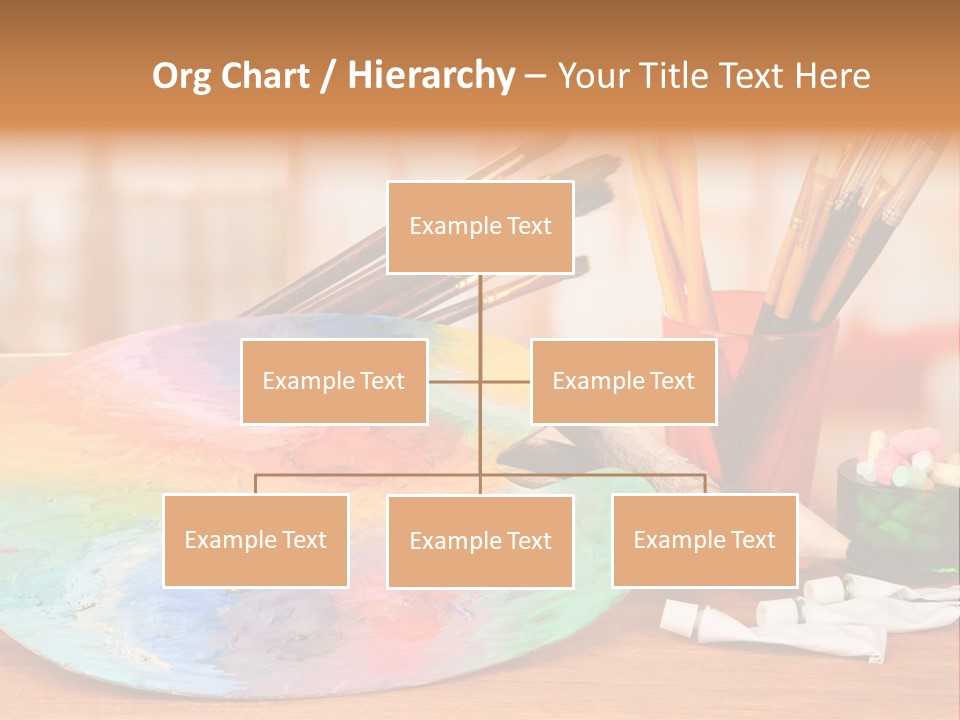 Org Chart / Hierarchy – Your Title Text Here

Example Text

Example Text

Example Text

Example Text

Example Text

Example Text